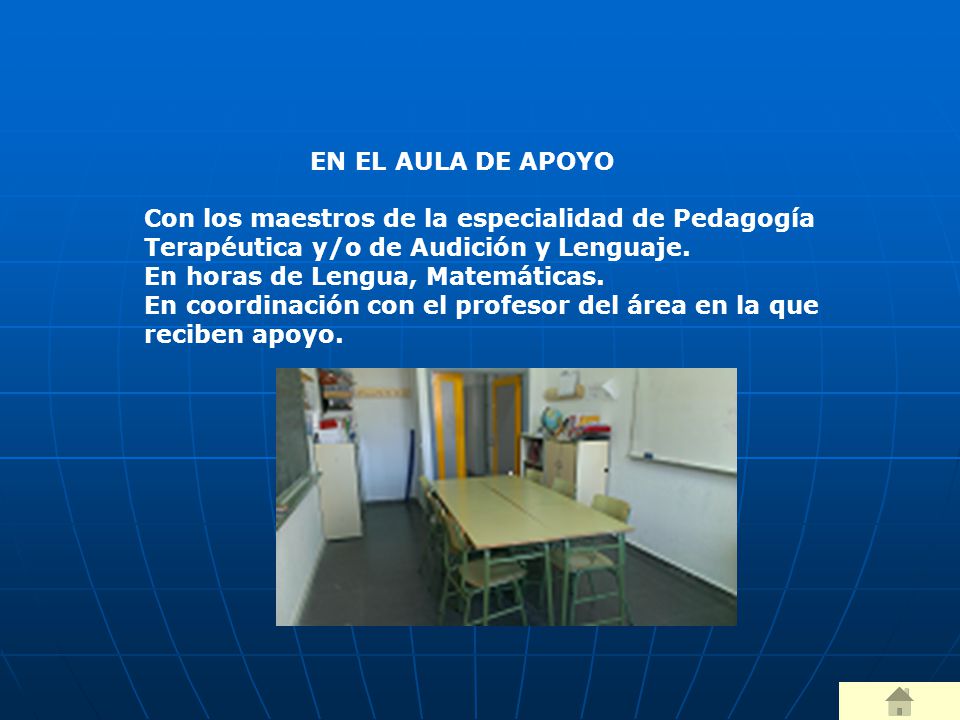 EN EL AULA DE APOYO

Con los maestros de la especialidad de Pedagogía Terapéutica y/o de Audición y Lenguaje.
En horas de Lengua, Matemáticas.
En coordinación con el profesor del área en la que reciben apoyo.